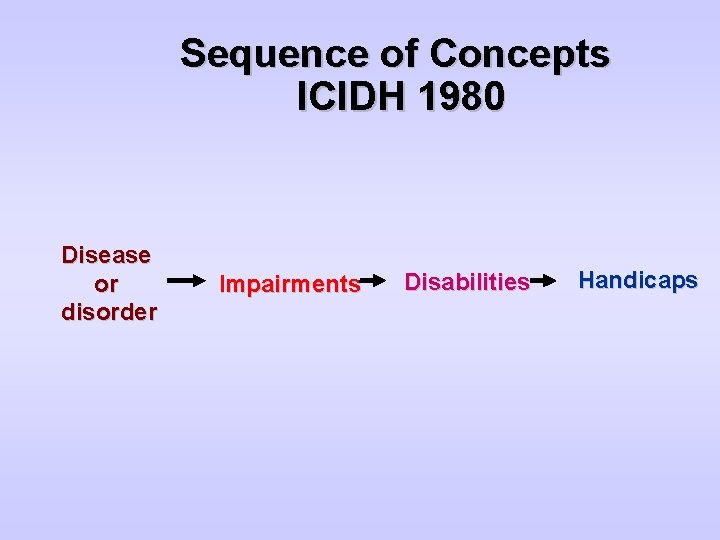 Sequence of Concepts
ICIDH 1980

Disease or disorder → Impairments → Disabilities → Handicaps